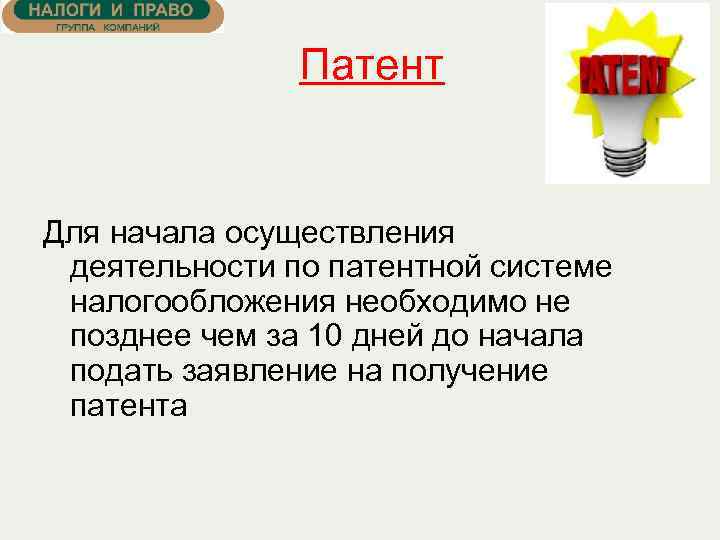 НАЛОГИ И ПРАВО
ГРУППА КОМПАНИЙ

Патент

PATENT

Для начала осуществления деятельности по патентной системе налогообложения необходимо не позднее чем за 10 дней до начала подать заявление на получение патента